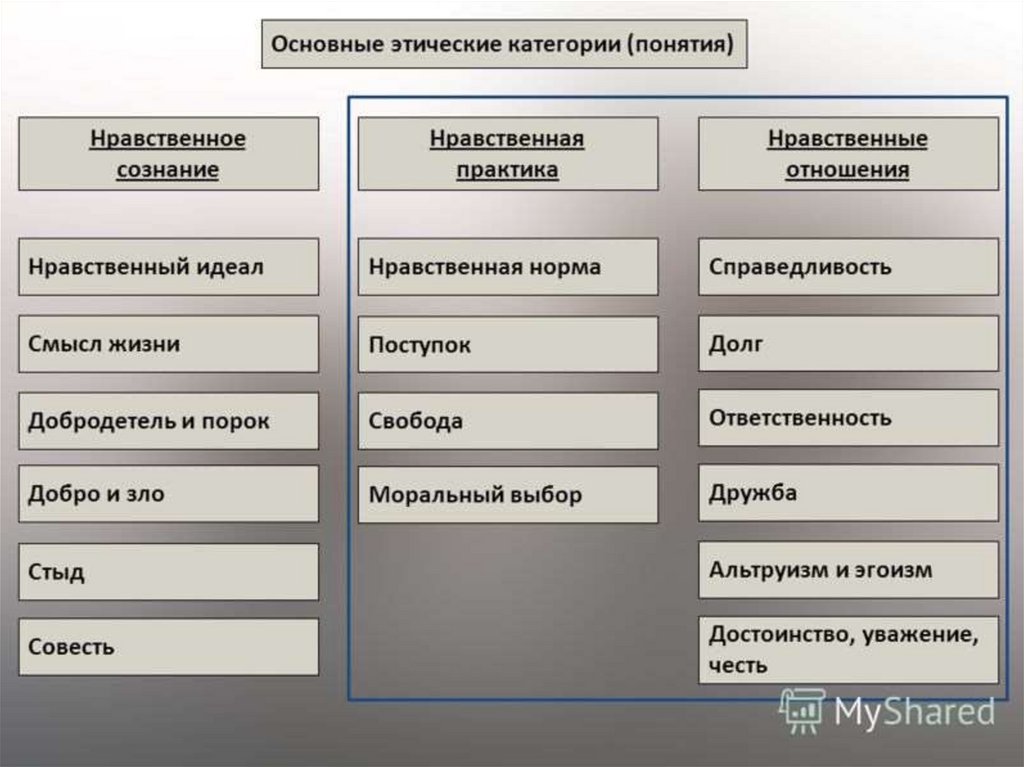 Основные этические категории (понятия)

Нравственное сознание

Нравственный идеал

Смысл жизни

Добродетель и порок

Добро и зло

Стыд

Совесть

Нравственная практика

Нравственная норма

Поступок

Свобода

Моральный выбор

Нравственные отношения

Справедливость

Долг

Ответственность

Дружба

Альтруизм и эгоизм

Достоинство, уважение, честь

MyShared